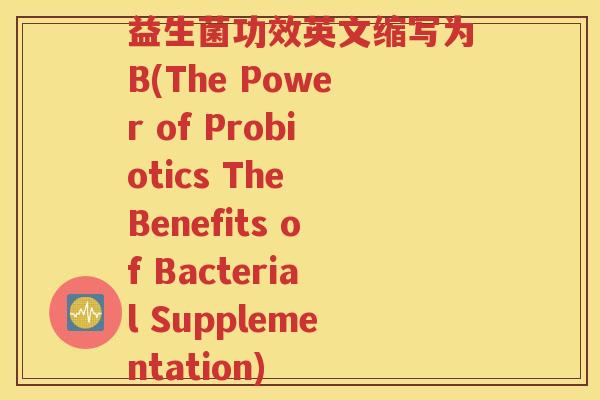 益生菌功效英文缩写为B(The Power of Probiotics The Benefits of Bacterial Supplementation)